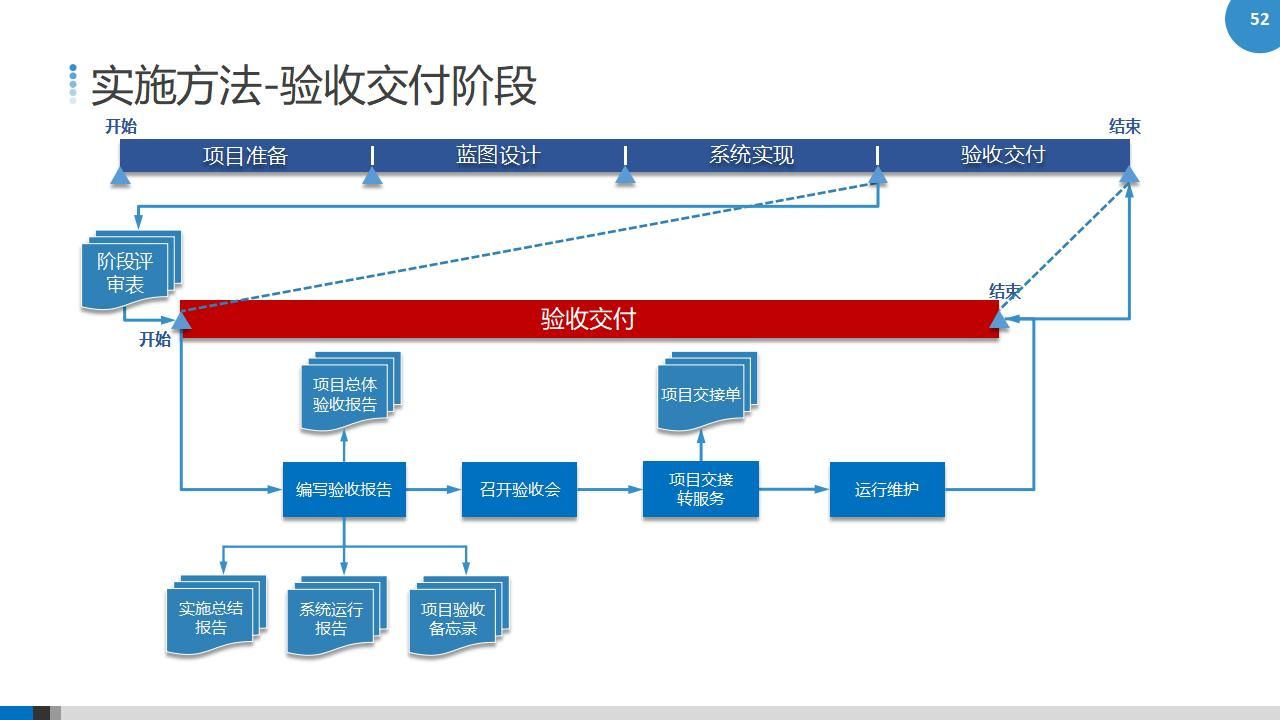 52

实施方法-验收交付阶段

开始

结束

项目准备

蓝图设计

系统实现

验收交付

阶段评审表

结束

验收交付

开始

项目总体验收报告

项目交接单

编写验收报告

召开验收会

项目交接转服务

运行维护

实施总结报告

系统运行报告

项目验收备忘录